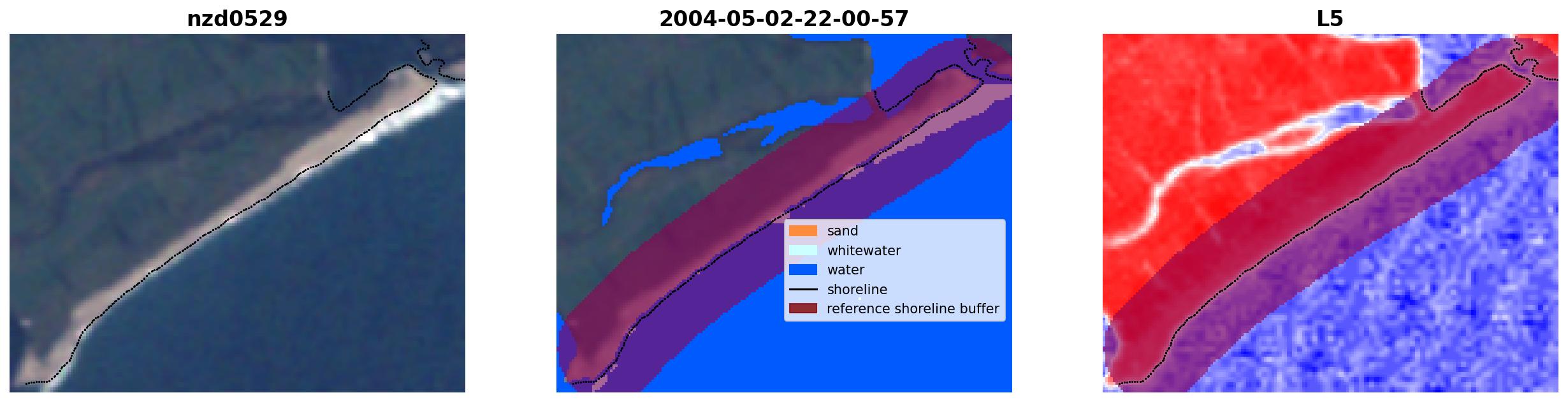 nzd0529

2004-05-02-22-00-57

sand
whitewater
water
shoreline
reference shoreline buffer

L5